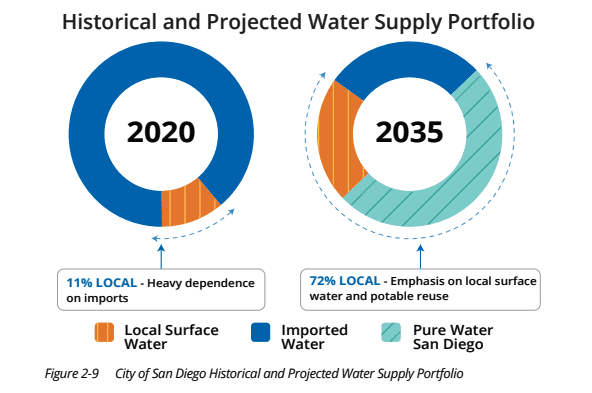 Historical and Projected Water Supply Portfolio

2020

2035

11% LOCAL - Heavy dependence on imports

72% LOCAL - Emphasis on local surface water and potable reuse

Local Surface Water

Imported Water

Pure Water San Diego

Figure 2-9 City of San Diego Historical and Projected Water Supply Portfolio